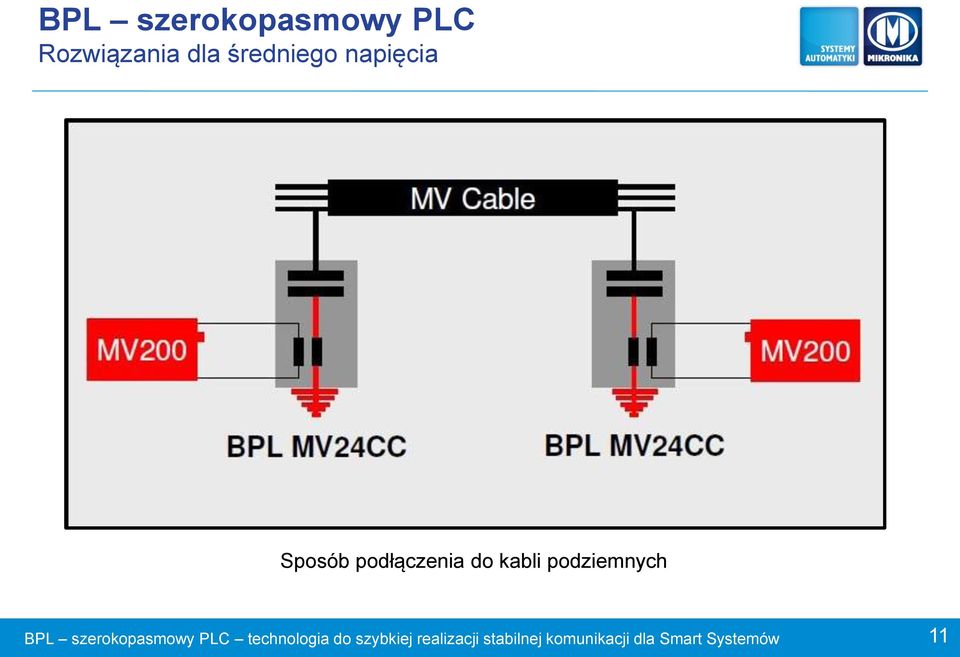 BPL – szerokopasmowy PLC
Rozwiązania dla średniego napięcia

SYSTEMY AUTOMATYKI

MIKRONIKA

MV Cable

MV200

MV200

BPL MV24CC

BPL MV24CC

Sposób podłączenia do kabli podziemnych

BPL – szerokopasmowy PLC – technologia do szybkiej realizacji stabilnej komunikacji dla Smart Systemów

11